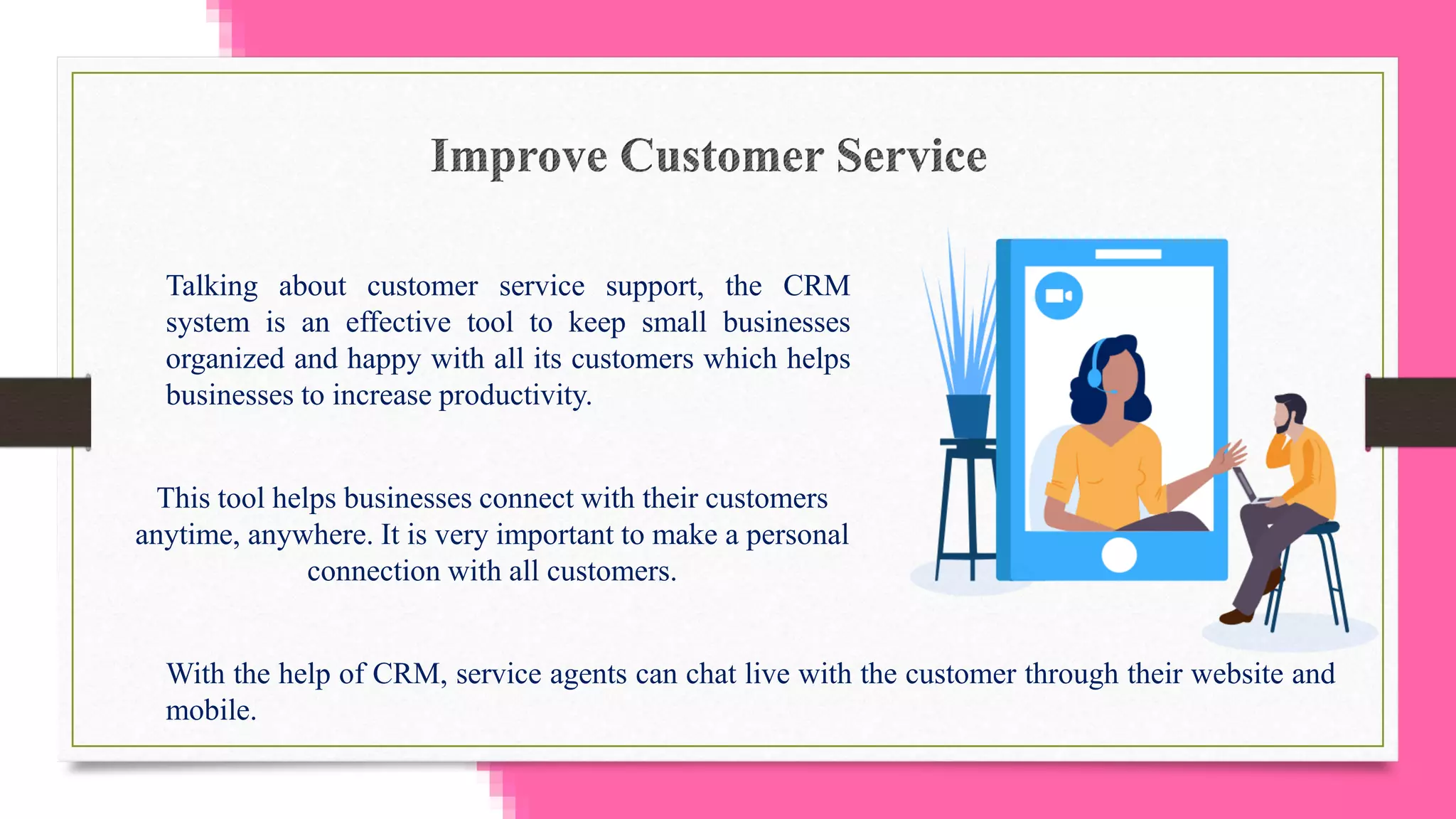 Improve Customer Service

Talking about customer service support, the CRM system is an effective tool to keep small businesses organized and happy with all its customers which helps businesses to increase productivity.

This tool helps businesses connect with their customers anytime, anywhere. It is very important to make a personal connection with all customers.

With the help of CRM, service agents can chat live with the customer through their website and mobile.